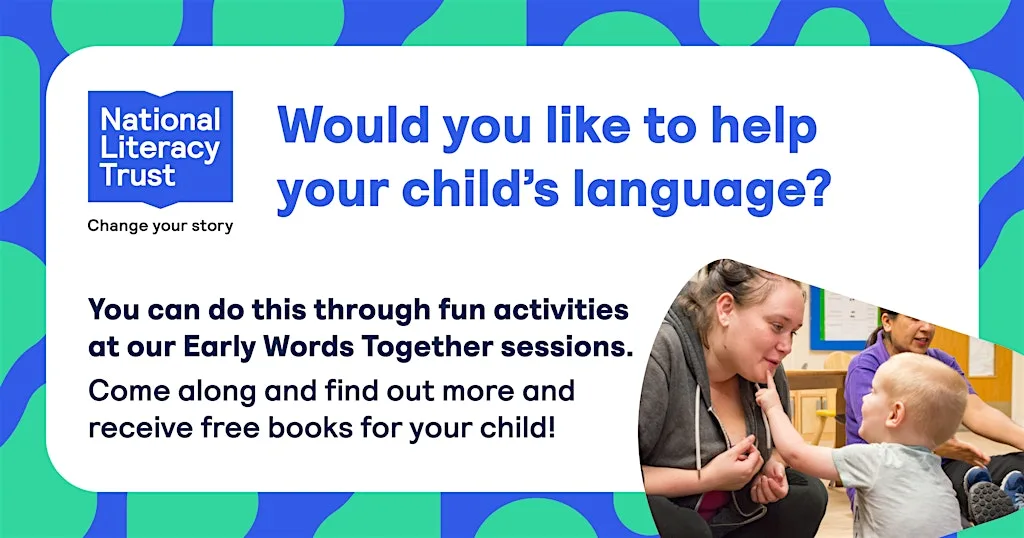 National Literacy Trust

Change your story

Would you like to help your child's language?

You can do this through fun activities at our Early Words Together sessions.

Come along and find out more and receive free books for your child!